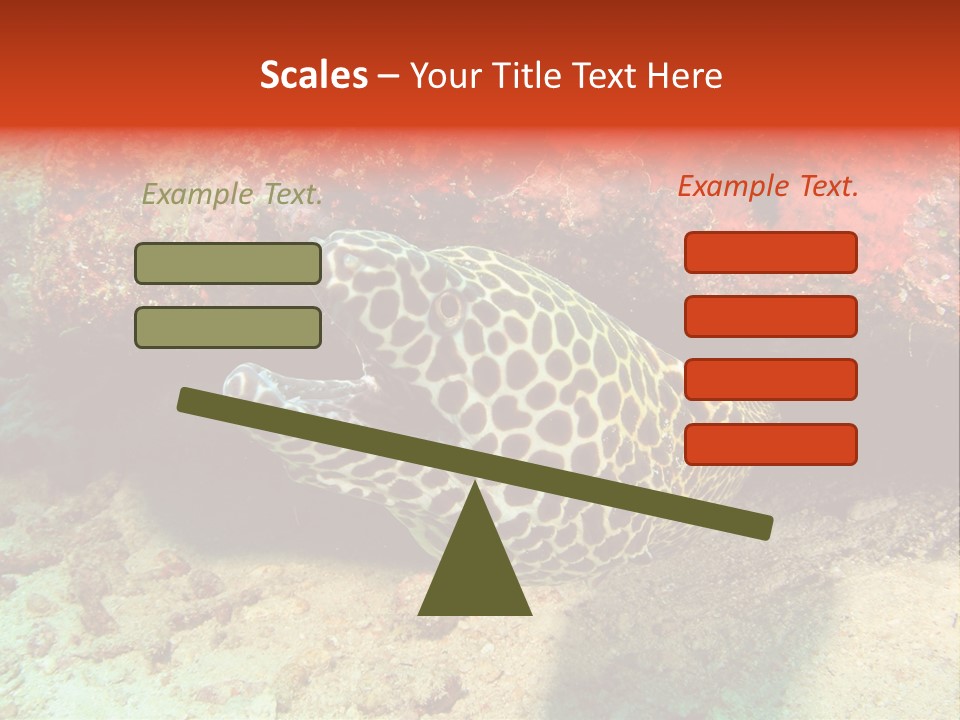 Scales – Your Title Text Here

Example Text.

Example Text.